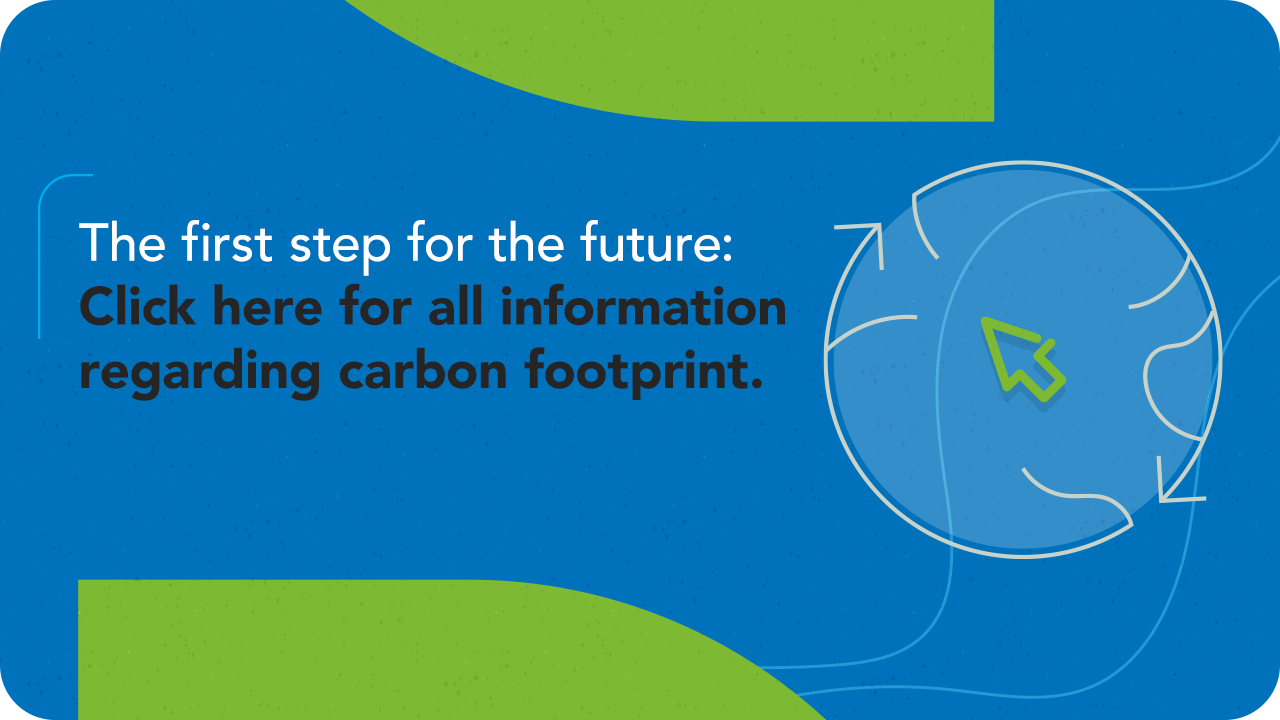 The first step for the future:
Click here for all information regarding carbon footprint.